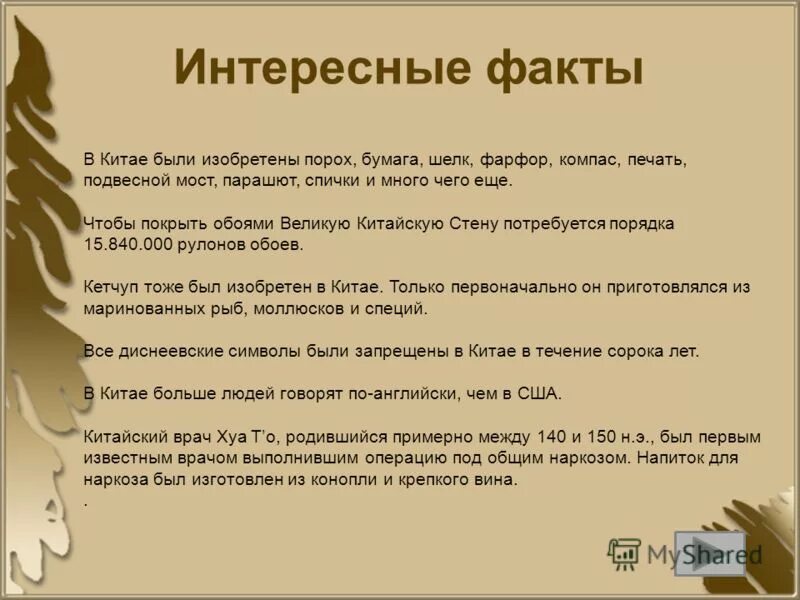 Интересные факты

В Китае были изобретены порох, бумага, шелк, фарфор, компас, печать, подвесной мост, парашют, спички и много чего еще.

Чтобы покрыть обоями Великую Китайскую Стену потребуется порядка 15.840.000 рулонов обоев.

Кетчуп тоже был изобретен в Китае. Только первоначально он приготовлялся из маринованных рыб, моллюсков и специй.

Все диснеевские символы были запрещены в Китае в течение сорока лет.

В Китае больше людей говорят по-английски, чем в США.

Китайский врач Хуа Т'о, родившийся примерно между 140 и 150 н.э., был первым известным врачом выполнившим операцию под общим наркозом. Напиток для наркоза был изготовлен из конопли и крепкого вина.
.

MyShared